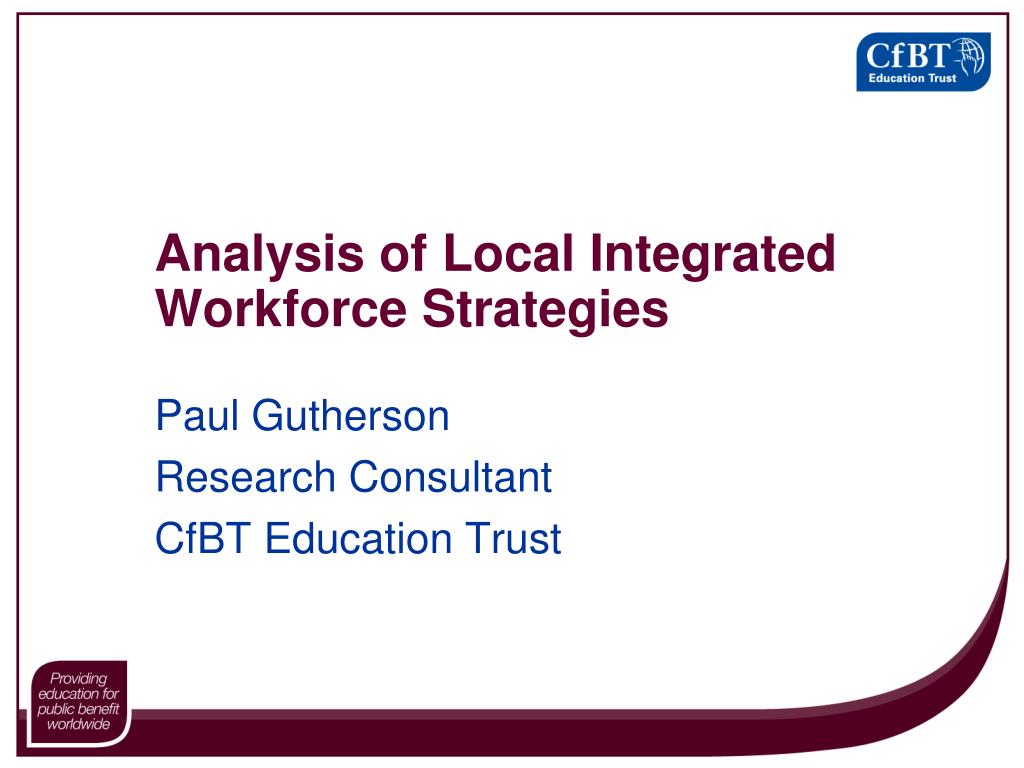 CfBT
Education Trust

Analysis of Local Integrated Workforce Strategies

Paul Gutherson
Research Consultant
CfBT Education Trust

Providing education for public benefit worldwide